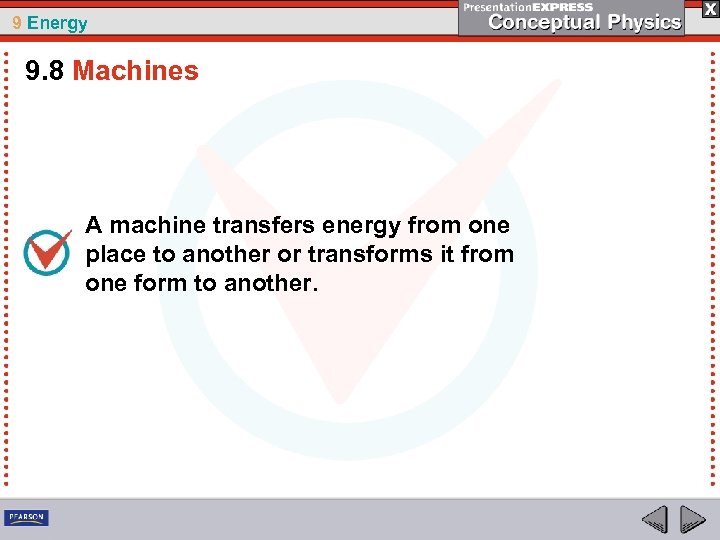 9 Energy

PresentationEXPRESS
Conceptual Physics

X

9.8 Machines

A machine transfers energy from one place to another or transforms it from one form to another.

PEARSON